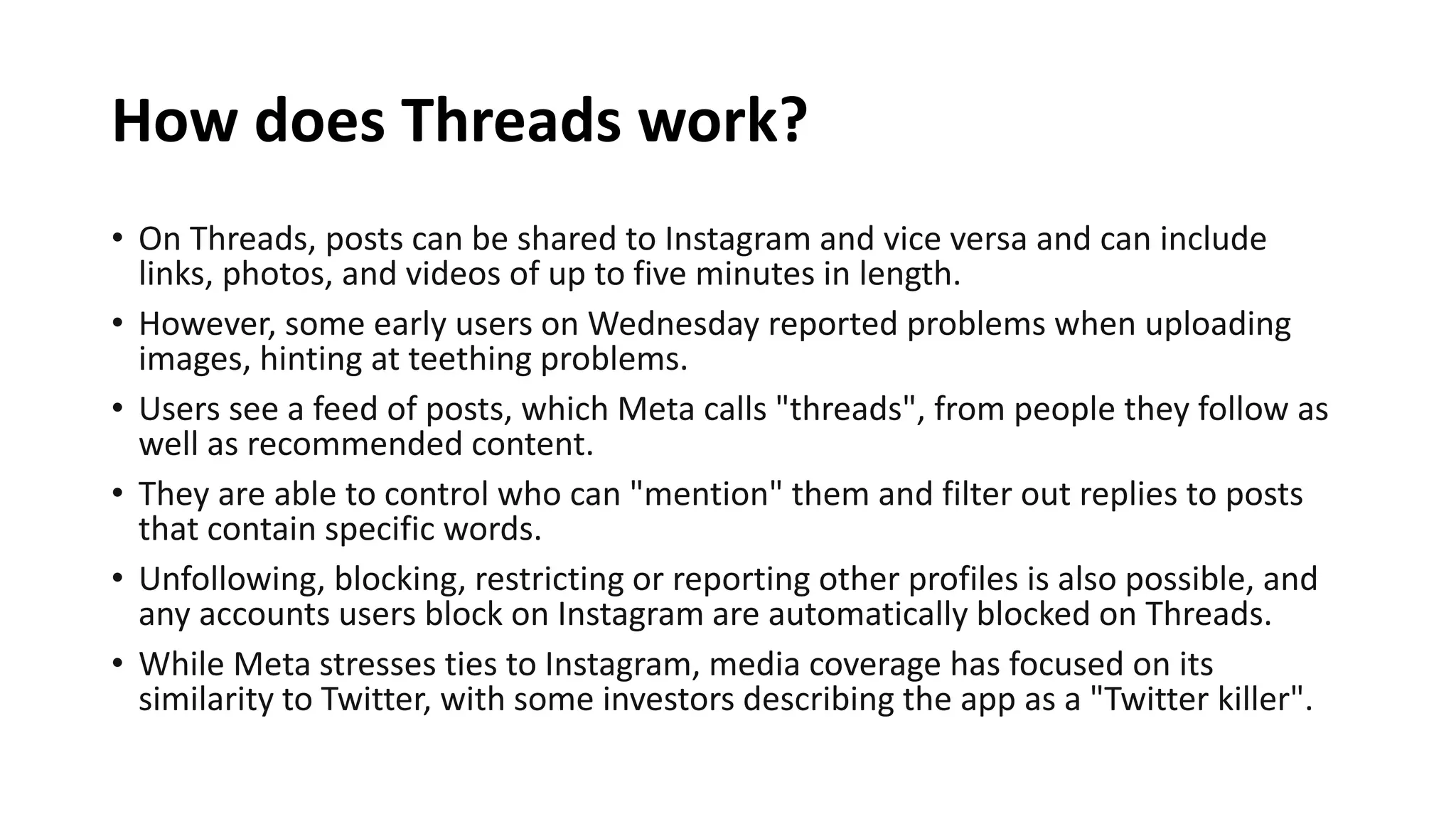 How does Threads work?

• On Threads, posts can be shared to Instagram and vice versa and can include links, photos, and videos of up to five minutes in length.

• However, some early users on Wednesday reported problems when uploading images, hinting at teething problems.

• Users see a feed of posts, which Meta calls "threads", from people they follow as well as recommended content.

• They are able to control who can "mention" them and filter out replies to posts that contain specific words.

• Unfollowing, blocking, restricting or reporting other profiles is also possible, and any accounts users block on Instagram are automatically blocked on Threads.

• While Meta stresses ties to Instagram, media coverage has focused on its similarity to Twitter, with some investors describing the app as a "Twitter killer".